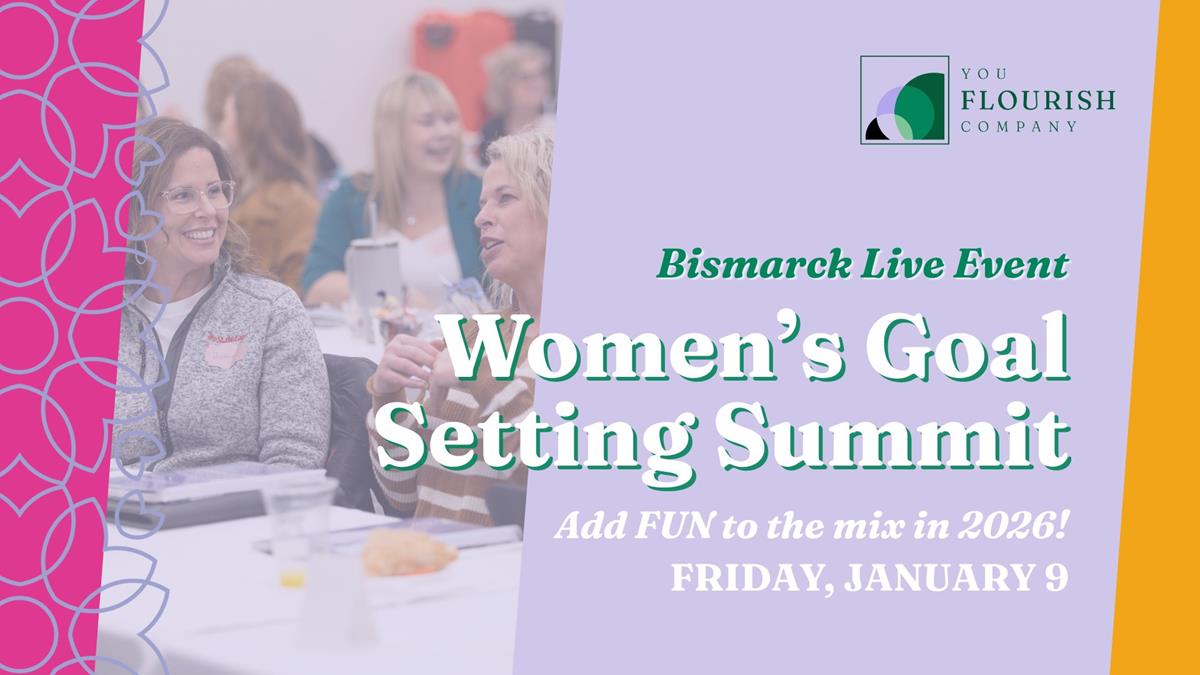 YOU
FLOURISH
COMPANY

Bismarck Live Event

Women's Goal Setting Summit

Add FUN to the mix in 2026!

FRIDAY, JANUARY 9